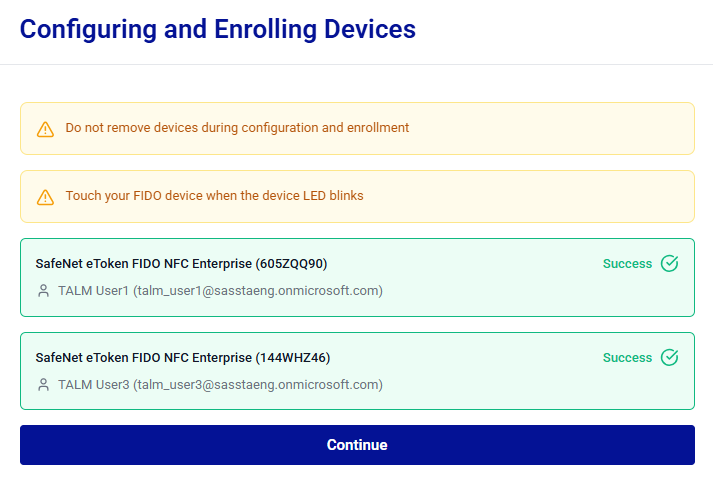 Configuring and Enrolling Devices

Do not remove devices during configuration and enrollment

Touch your FIDO device when the device LED blinks

SafeNet eToken FIDO NFC Enterprise (605ZQQ90)
Success
TALM User1 (talm_user1@sasstaeng.onmicrosoft.com)

SafeNet eToken FIDO NFC Enterprise (144WHZ46)
Success
TALM User3 (talm_user3@sasstaeng.onmicrosoft.com)

Continue